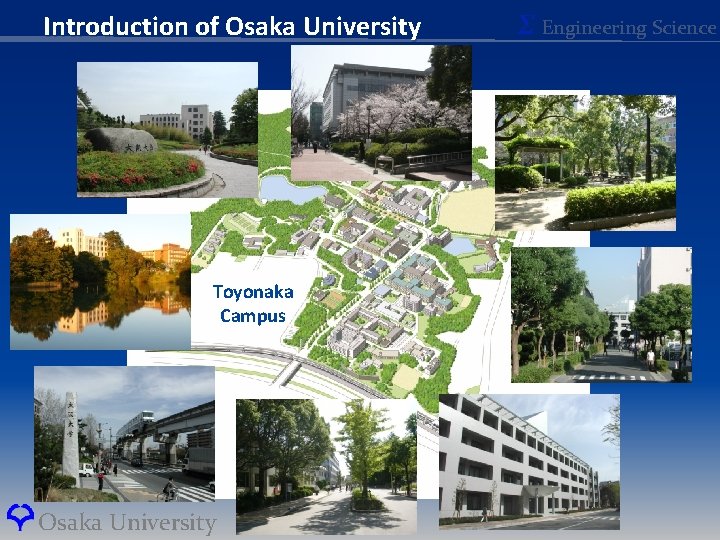 Introduction of Osaka University

Σ Engineering Science

大阪大学

Toyonaka Campus

大阪大学

Osaka University